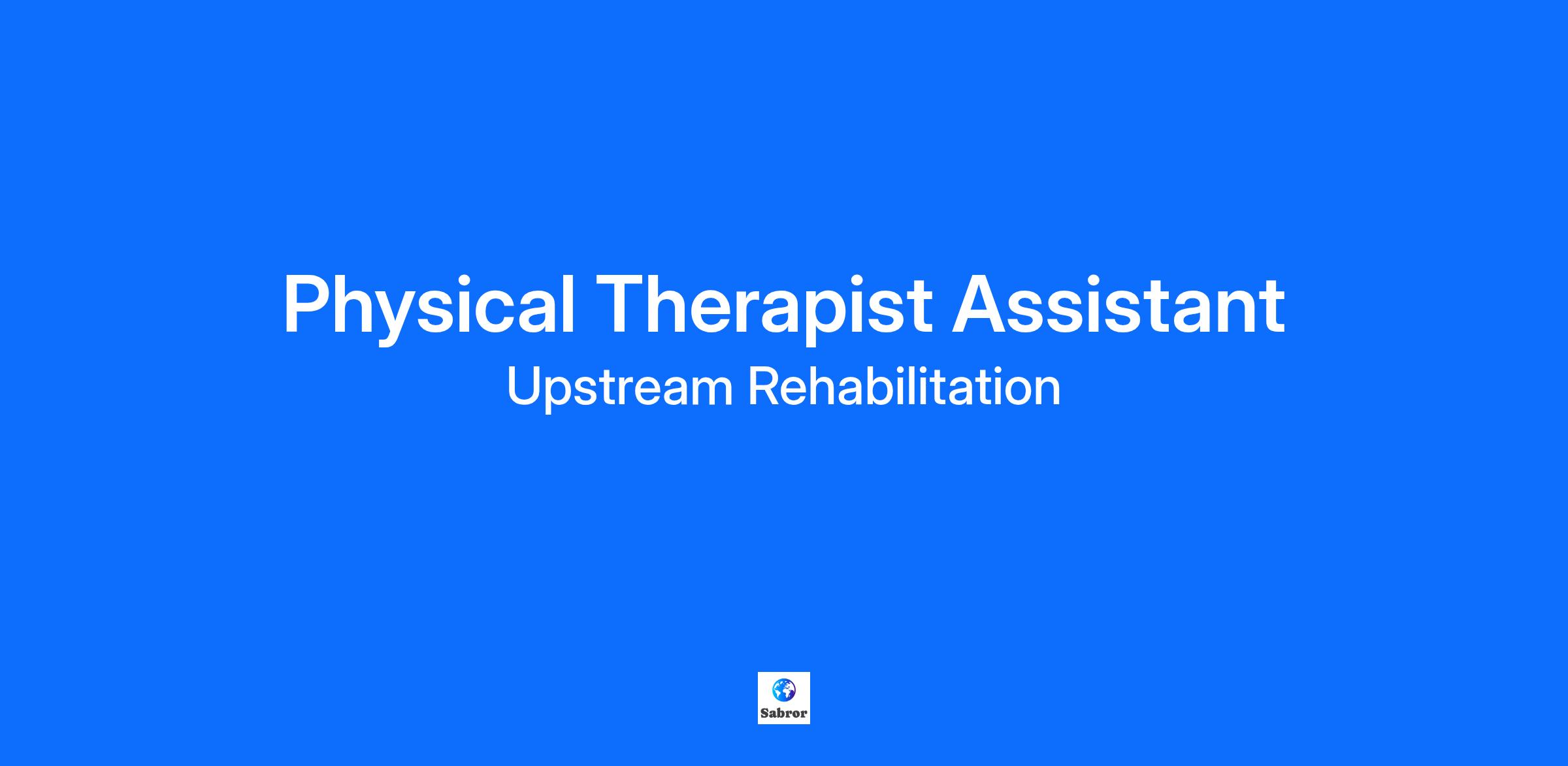 Physical Therapist Assistant
Upstream Rehabilitation

Sabror